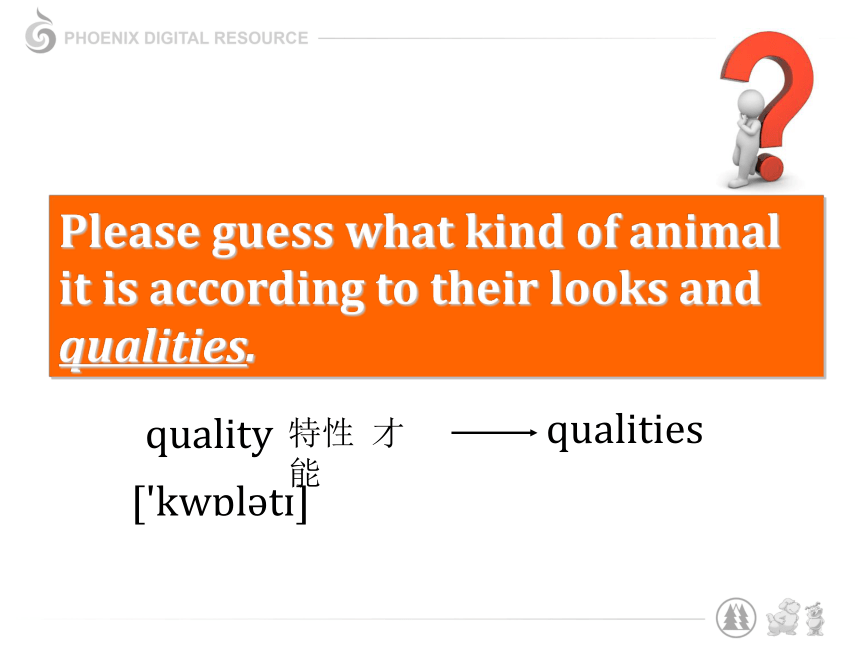 PHOENIX DIGITAL RESOURCE

Please guess what kind of animal it is according to their looks and qualities.

quality 特性 才能 ⟶ qualities

['kwɒlətɪ]